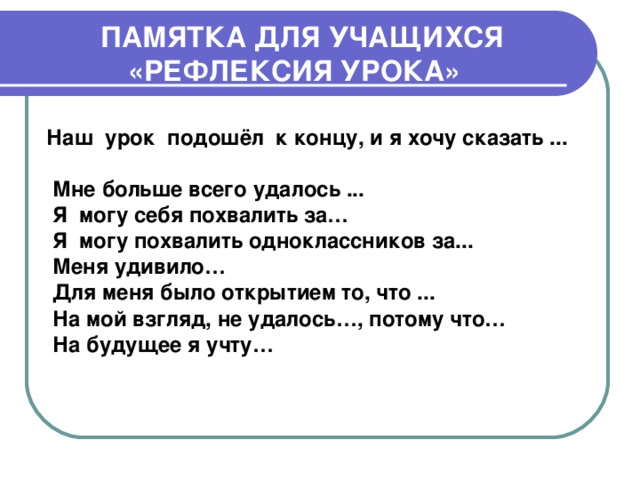 ПАМЯТКА ДЛЯ УЧАЩИХСЯ «РЕФЛЕКСИЯ УРОКА»

Наш урок подошёл к концу, и я хочу сказать ...

Мне больше всего удалось ...
Я могу себя похвалить за…
Я могу похвалить одноклассников за...
Меня удивило…
Для меня было открытием то, что ...
На мой взгляд, не удалось…, потому что…
На будущее я учту…